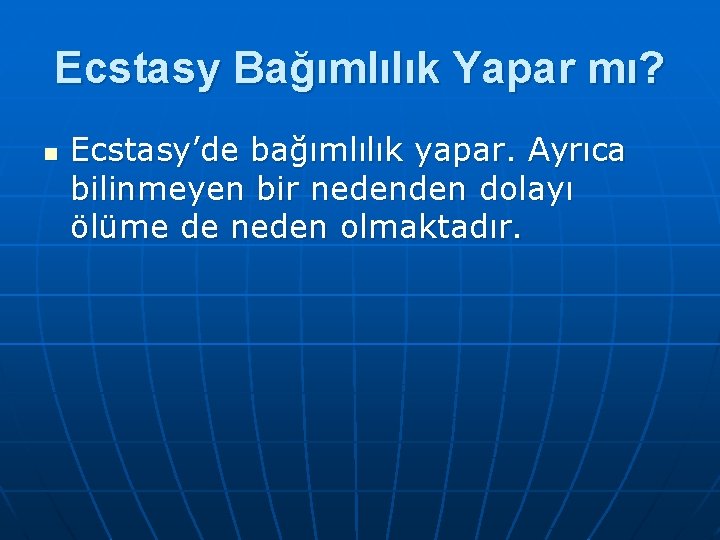 Ecstasy Bağımlılık Yapar mı?

Ecstasy’de bağımlılık yapar. Ayrıca bilinmeyen bir nedenden dolayı ölüme de neden olmaktadır.